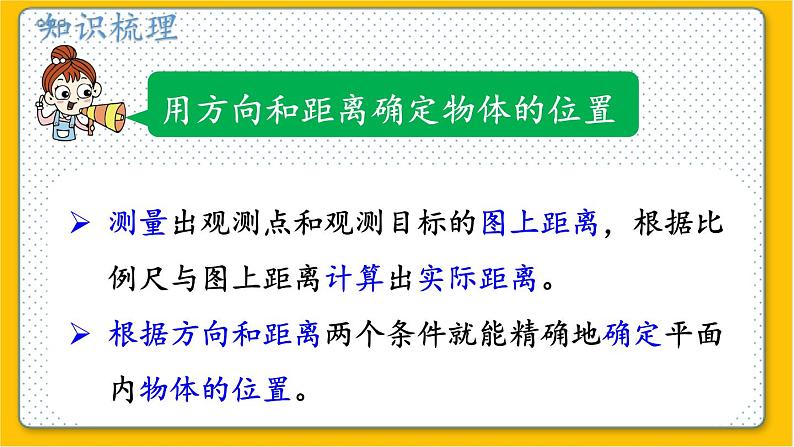 知识梳理

用方向和距离确定物体的位置

➢ 测量出观测点和观测目标的图上距离，根据比例尺与图上距离计算出实际距离。

➢ 根据方向和距离两个条件就能精确地确定平面内物体的位置。